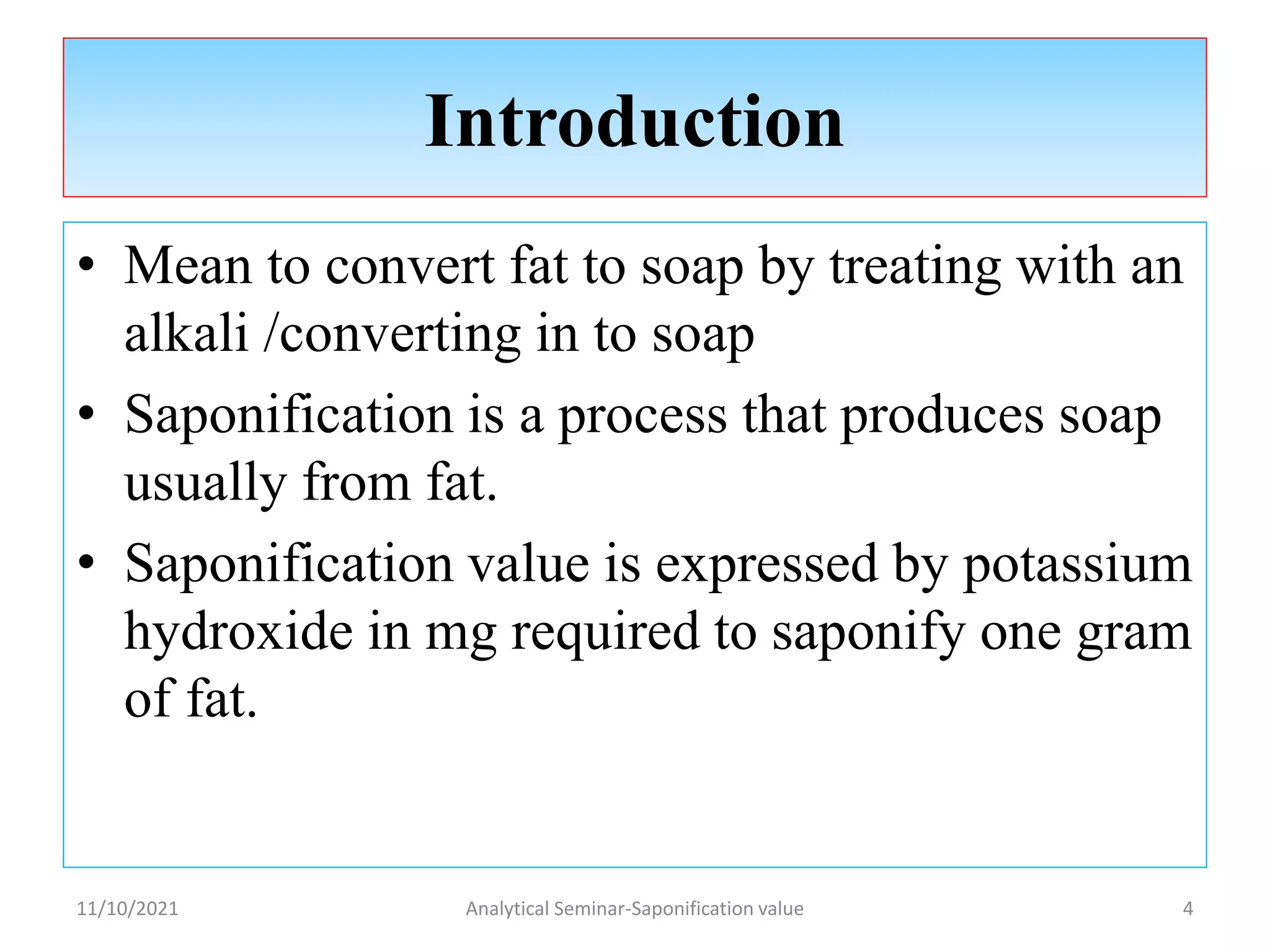 Introduction

• Mean to convert fat to soap by treating with an alkali /converting in to soap

• Saponification is a process that produces soap usually from fat.

• Saponification value is expressed by potassium hydroxide in mg required to saponify one gram of fat.

11/10/2021 Analytical Seminar-Saponification value 4